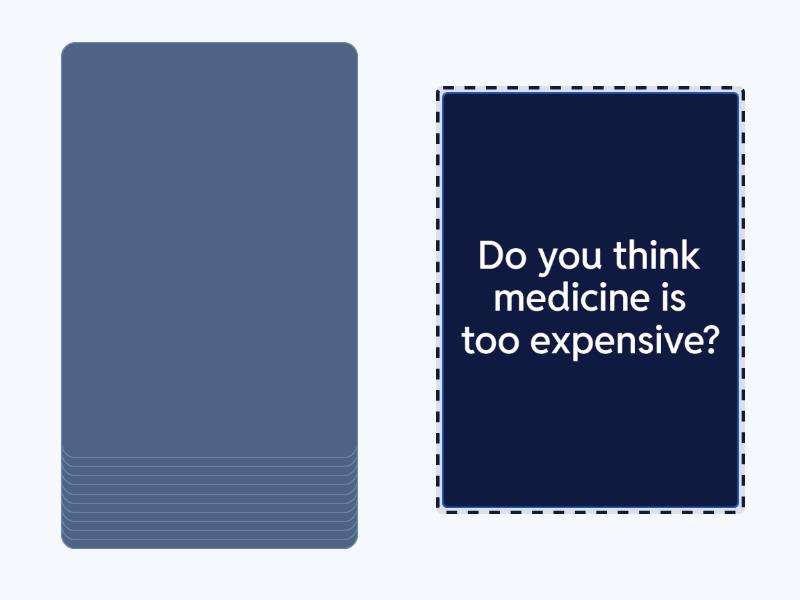 Do you think medicine is too expensive?